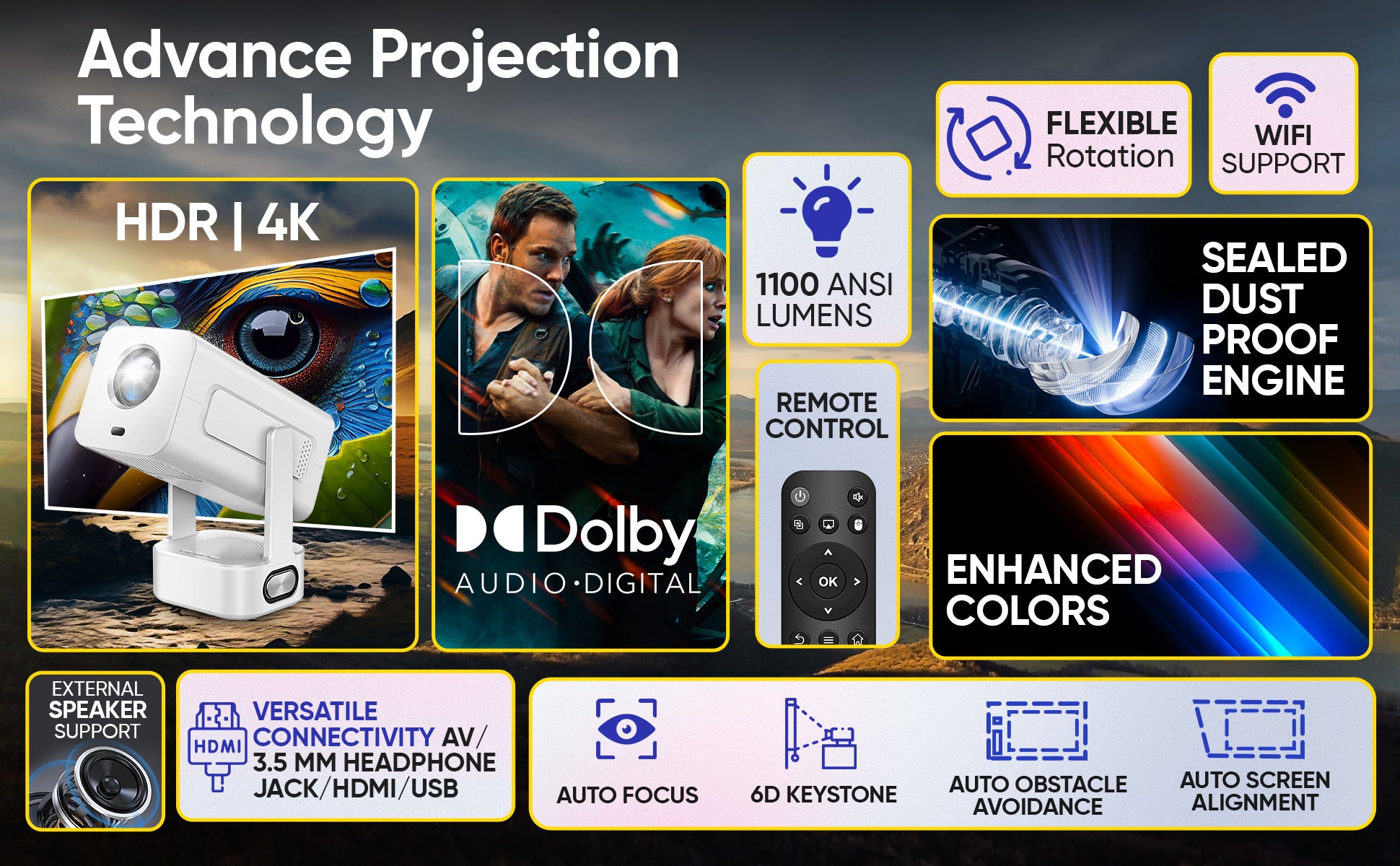 Advance Projection Technology

HDR | 4K

Dolby
AUDIO·DIGITAL

1100 ANSI LUMENS

REMOTE CONTROL

OK

FLEXIBLE Rotation

WIFI SUPPORT

SEALED DUST PROOF ENGINE

ENHANCED COLORS

EXTERNAL SPEAKER SUPPORT

HDMI

VERSATILE CONNECTIVITY AV/ 3.5 MM HEADPHONE JACK/HDMI/USB

AUTO FOCUS

6D KEYSTONE

AUTO OBSTACLE AVOIDANCE

AUTO SCREEN ALIGNMENT